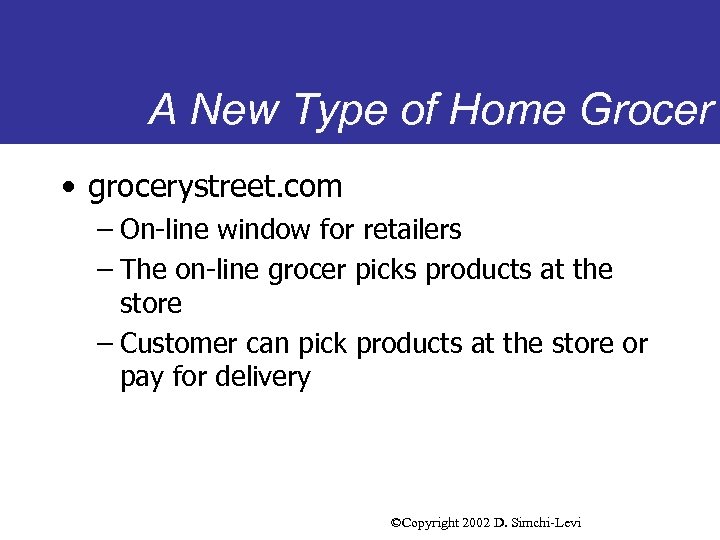 A New Type of Home Grocer

• grocerystreet.com
– On-line window for retailers
– The on-line grocer picks products at the store
– Customer can pick products at the store or pay for delivery

©Copyright 2002 D. Simchi-Levi